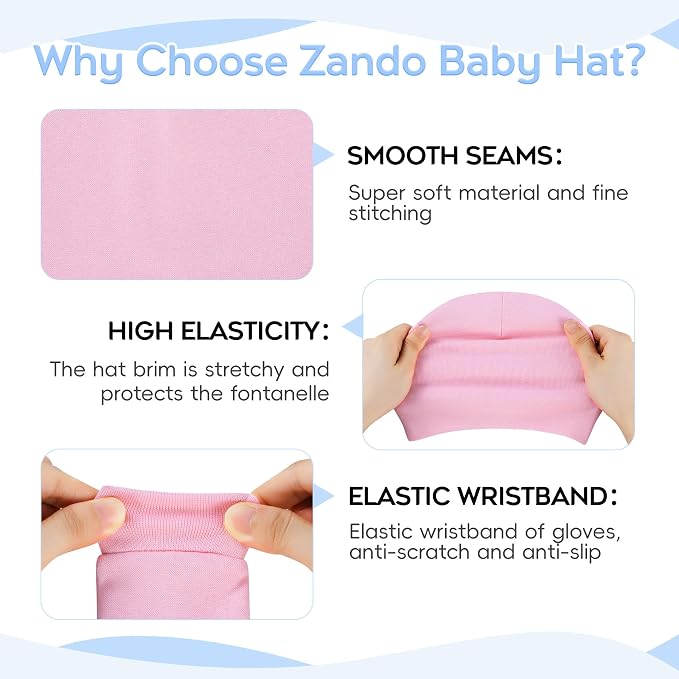 Why Choose Zando Baby Hat?

SMOOTH SEAMS:

Super soft material and fine stitching

HIGH ELASTICITY:

The hat brim is stretchy and protects the fontanelle

ELASTIC WRISTBAND:

Elastic wristband of gloves, anti-scratch and anti-slip